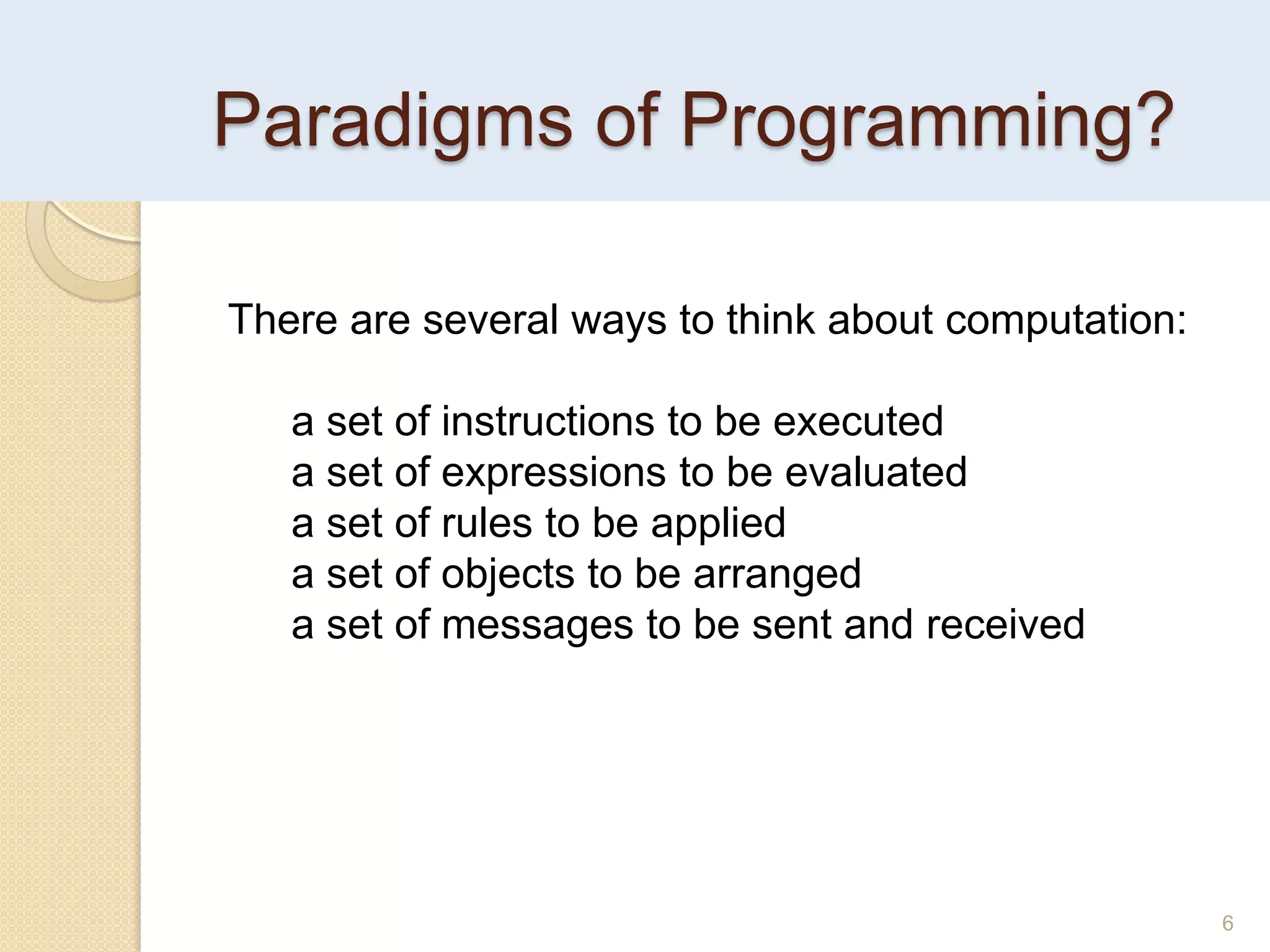 Paradigms of Programming?

There are several ways to think about computation:

a set of instructions to be executed
a set of expressions to be evaluated
a set of rules to be applied
a set of objects to be arranged
a set of messages to be sent and received

6